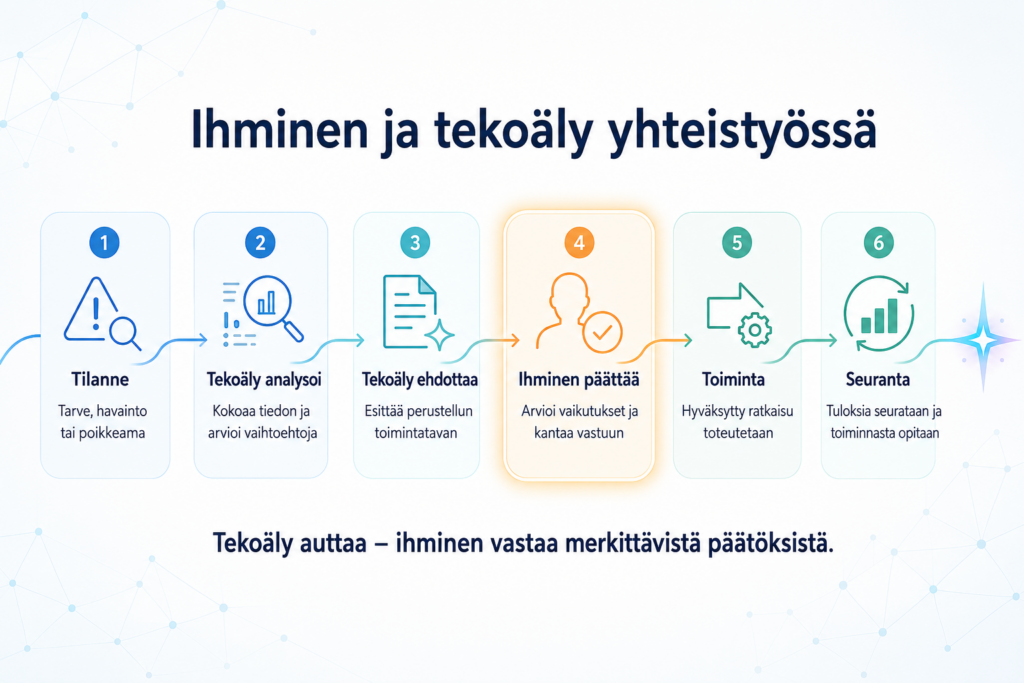 Ihminen ja tekoäly yhteistyössä

1
Tilanne
Tarve, havainto tai poikkeama

2
Tekoäly analysoi
Kokoaa tiedon ja arvioi vaihtoehtoja

3
Tekoäly ehdottaa
Esittää perustellun toimintatavan

4
Ihminen päättää
Arvioi vaikutukset ja kantaa vastuun

5
Toiminta
Hyväksytty ratkaisu toteutetaan

6
Seuranta
Tuloksia seurataan ja toiminnasta opitaan

Tekoäly auttaa – ihminen vastaa merkittävistä päätöksistä.